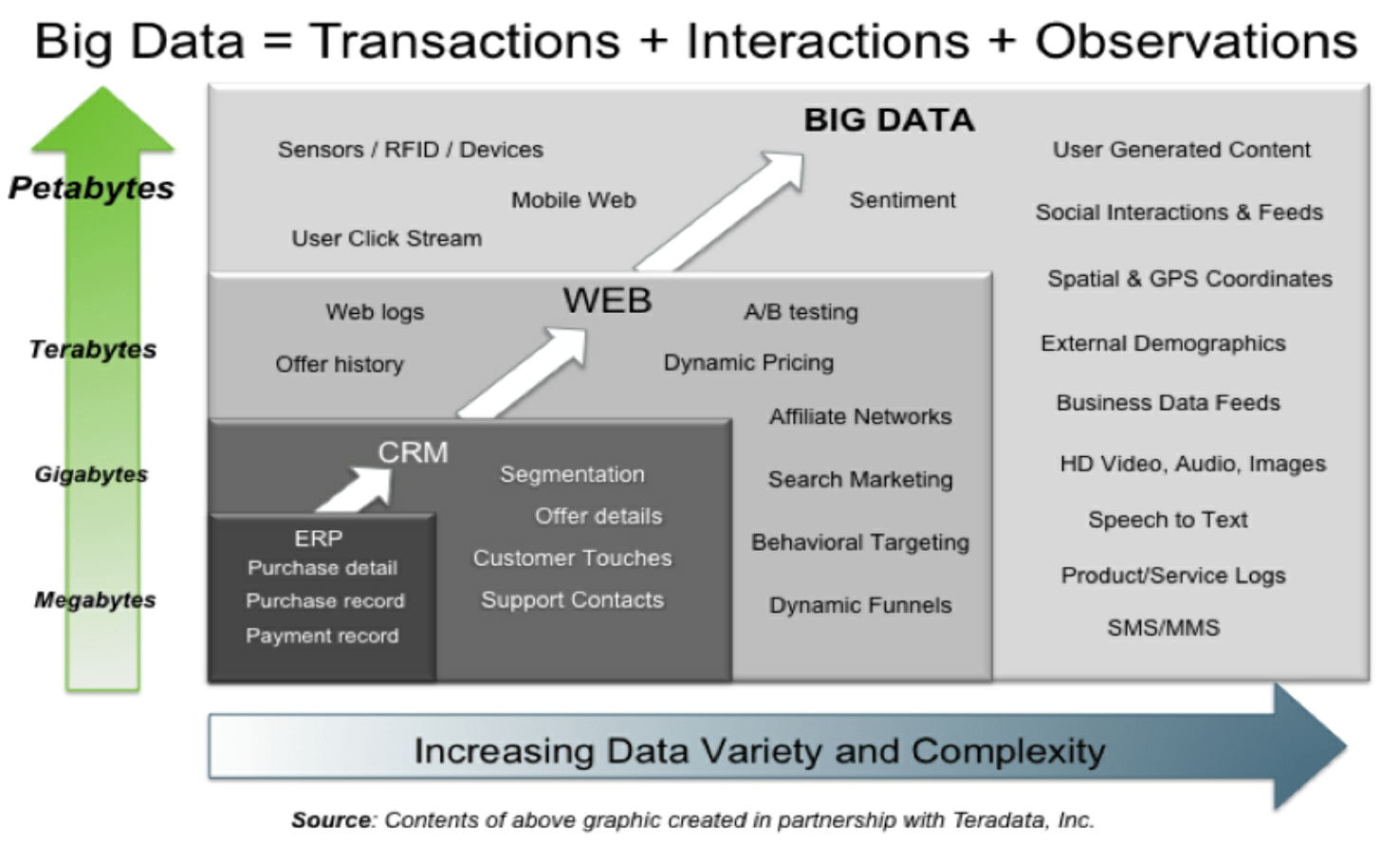 Big Data = Transactions + Interactions + Observations

Petabytes

Terabytes

Gigabytes

Megabytes

BIG DATA

Sensors / RFID / Devices

Mobile Web

User Click Stream

Sentiment

User Generated Content

Social Interactions & Feeds

Spatial & GPS Coordinates

External Demographics

Business Data Feeds

HD Video, Audio, Images

Speech to Text

Product/Service Logs

SMS/MMS

WEB

Web logs

Offer history

A/B testing

Dynamic Pricing

Affiliate Networks

Search Marketing

Behavioral Targeting

Dynamic Funnels

CRM

Segmentation

Offer details

Customer Touches

Support Contacts

ERP
Purchase detail
Purchase record
Payment record

Increasing Data Variety and Complexity

Source: Contents of above graphic created in partnership with Teradata, Inc.